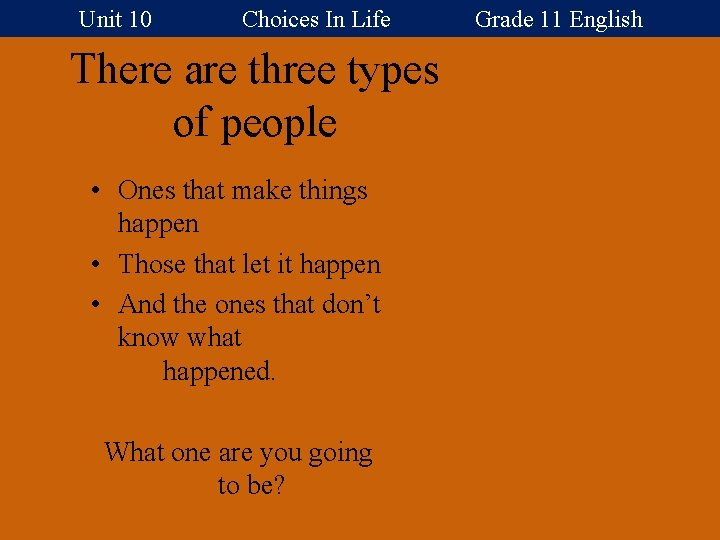 Unit 10 Choices In Life Grade 11 English

There are three types of people

• Ones that make things happen
• Those that let it happen
• And the ones that don’t know what happened.

What one are you going to be?